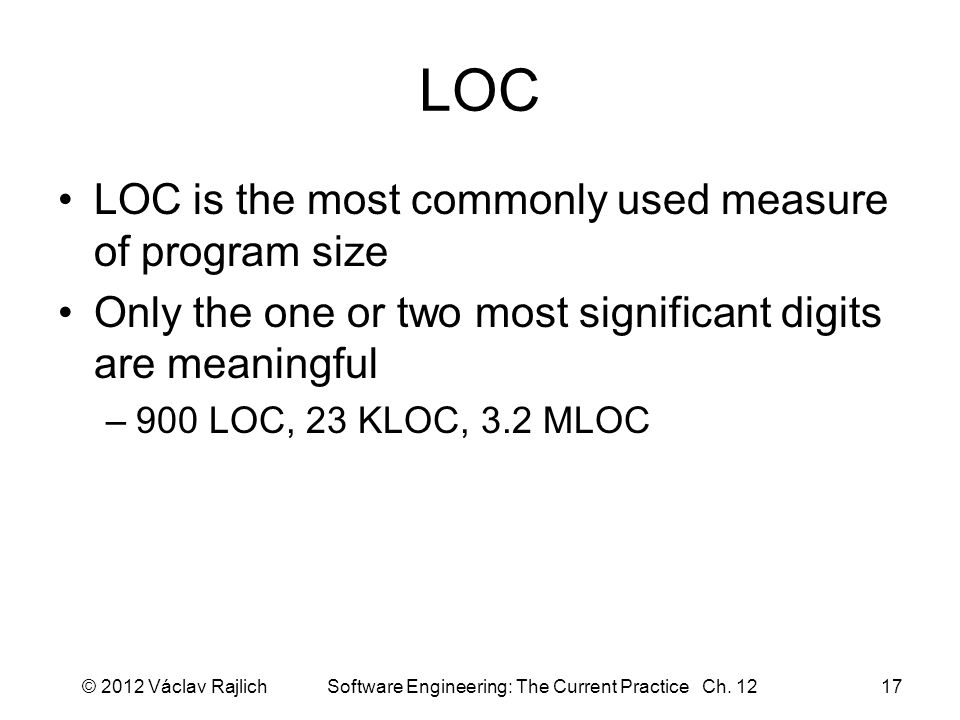 LOC

• LOC is the most commonly used measure of program size
• Only the one or two most significant digits are meaningful
– 900 LOC, 23 KLOC, 3.2 MLOC

© 2012 Václav Rajlich Software Engineering: The Current Practice Ch. 12 17